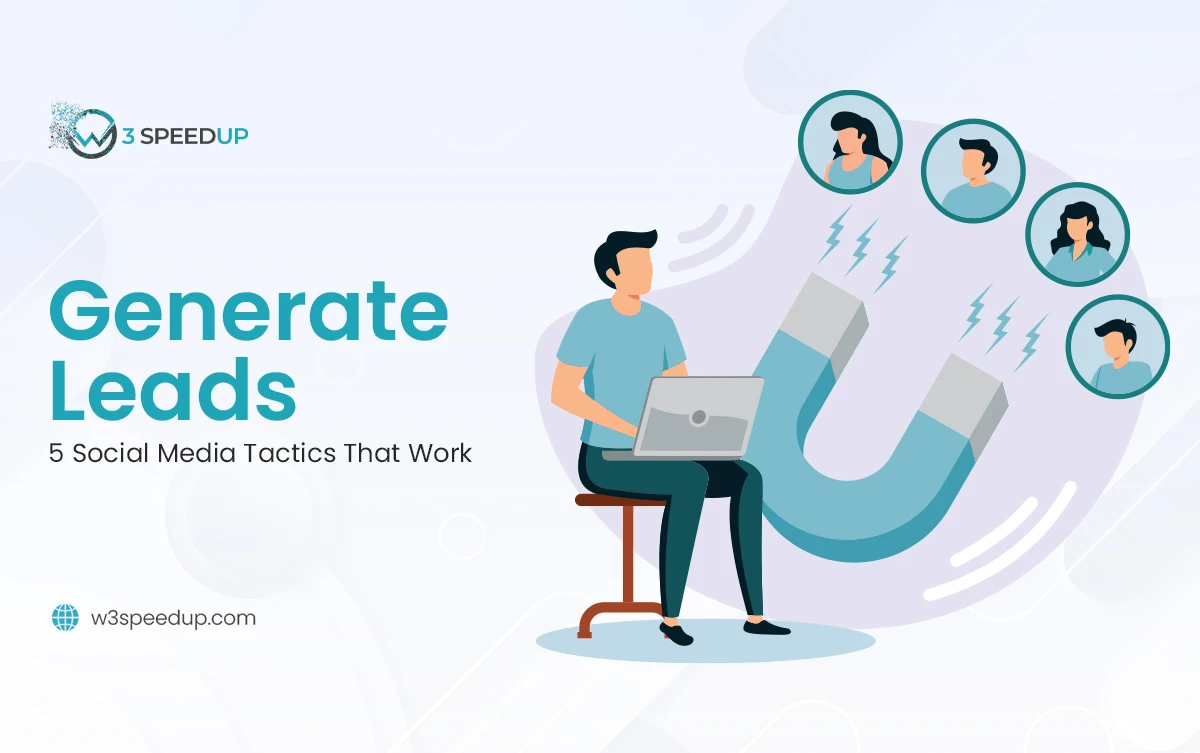 W 3 SPEEDUP

Generate Leads

5 Social Media Tactics That Work

w3speedup.com